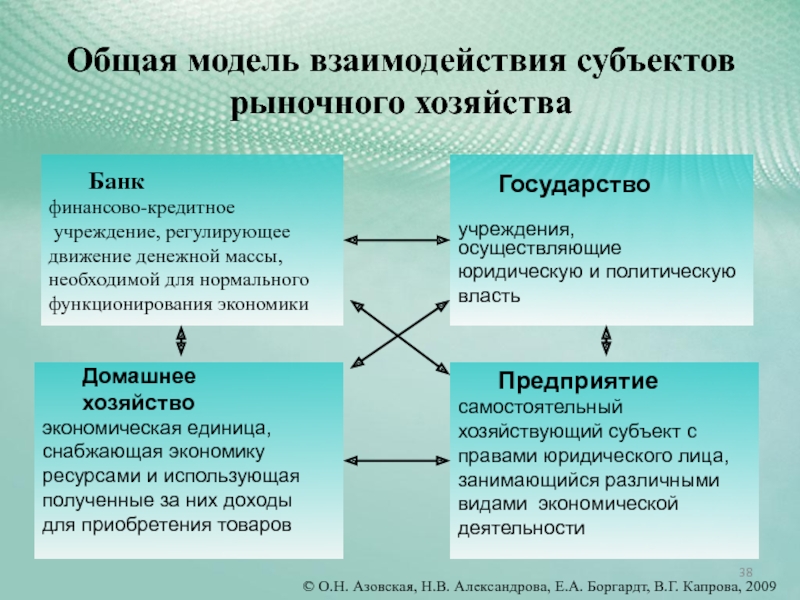 Общая модель взаимодействия субъектов рыночного хозяйства

Банк
финансово-кредитное учреждение, регулирующее движение денежной массы, необходимой для нормального функционирования экономики

Государство
учреждения, осуществляющие юридическую и политическую власть

Домашнее хозяйство
экономическая единица, снабжающая экономику ресурсами и использующая полученные за них доходы для приобретения товаров

Предприятие
самостоятельный хозяйствующий субъект с правами юридического лица, занимающийся различными видами экономической деятельности

38

© О.Н. Азовская, Н.В. Александрова, Е.А. Боргардт, В.Г. Капрова, 2009